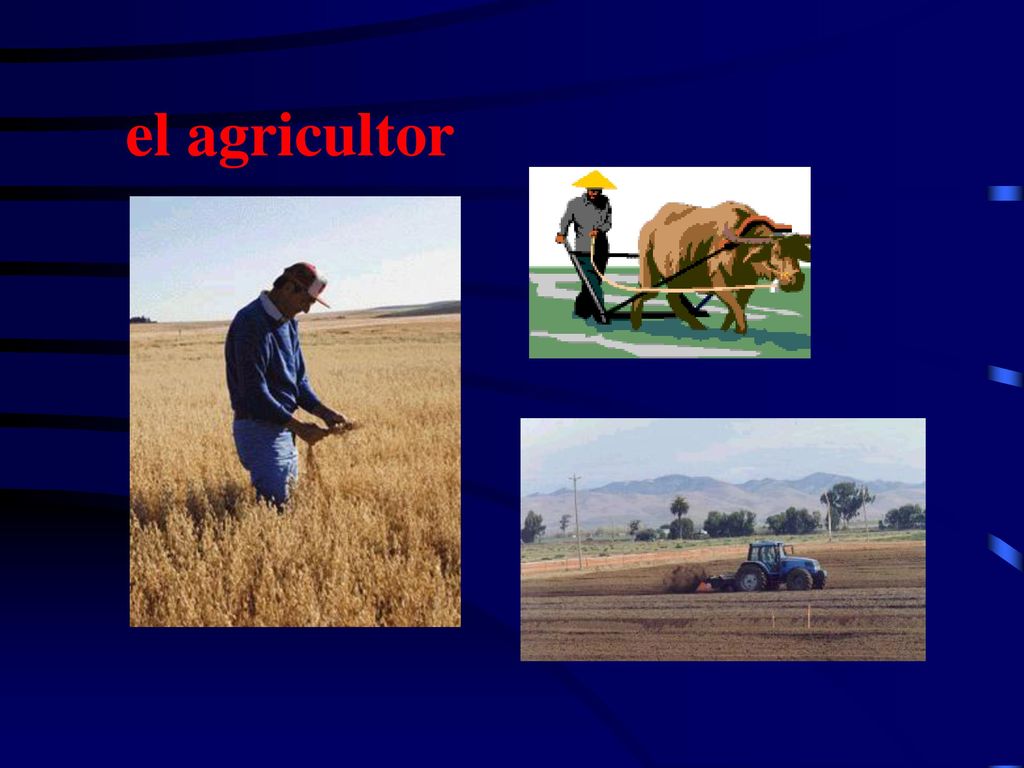 el agricultor